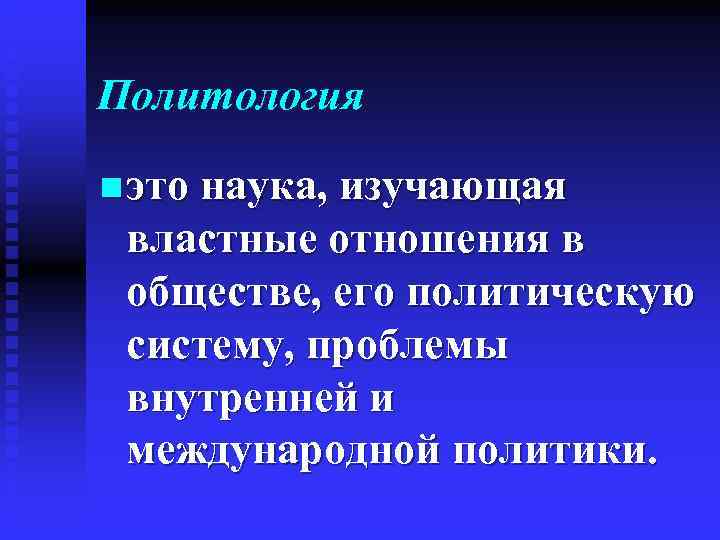 Политология

это наука, изучающая властные отношения в обществе, его политическую систему, проблемы внутренней и международной политики.